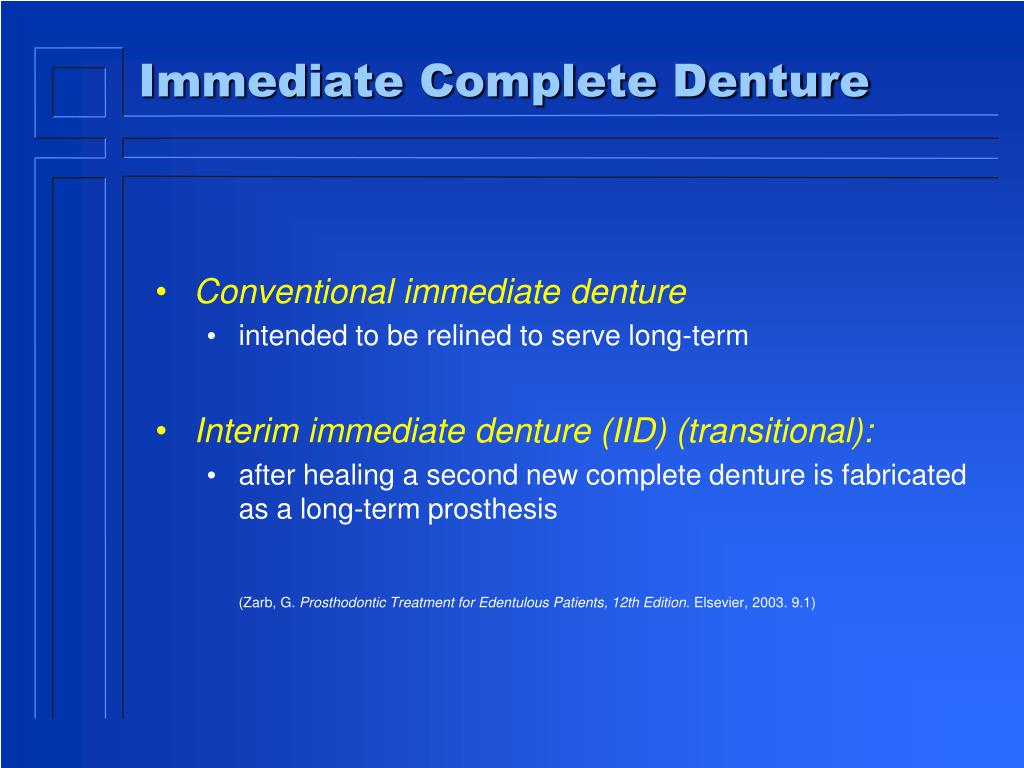 Immediate Complete Denture

• Conventional immediate denture
  • intended to be relined to serve long-term

• Interim immediate denture (IID) (transitional):
  • after healing a second new complete denture is fabricated as a long-term prosthesis

(Zarb, G. Prosthodontic Treatment for Edentulous Patients, 12th Edition. Elsevier, 2003. 9.1)